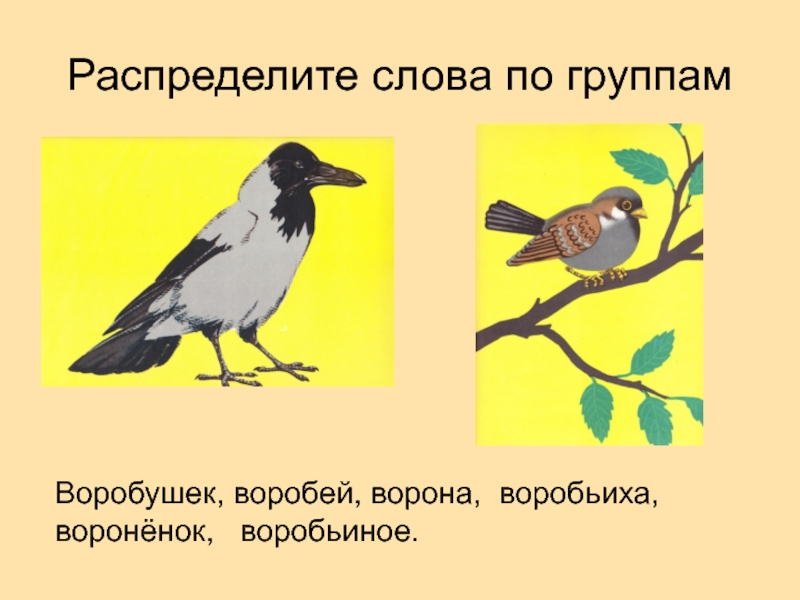 Распределите слова по группам

Воробушек, воробей, ворона, воробьиха, воронёнок, воробьиное.